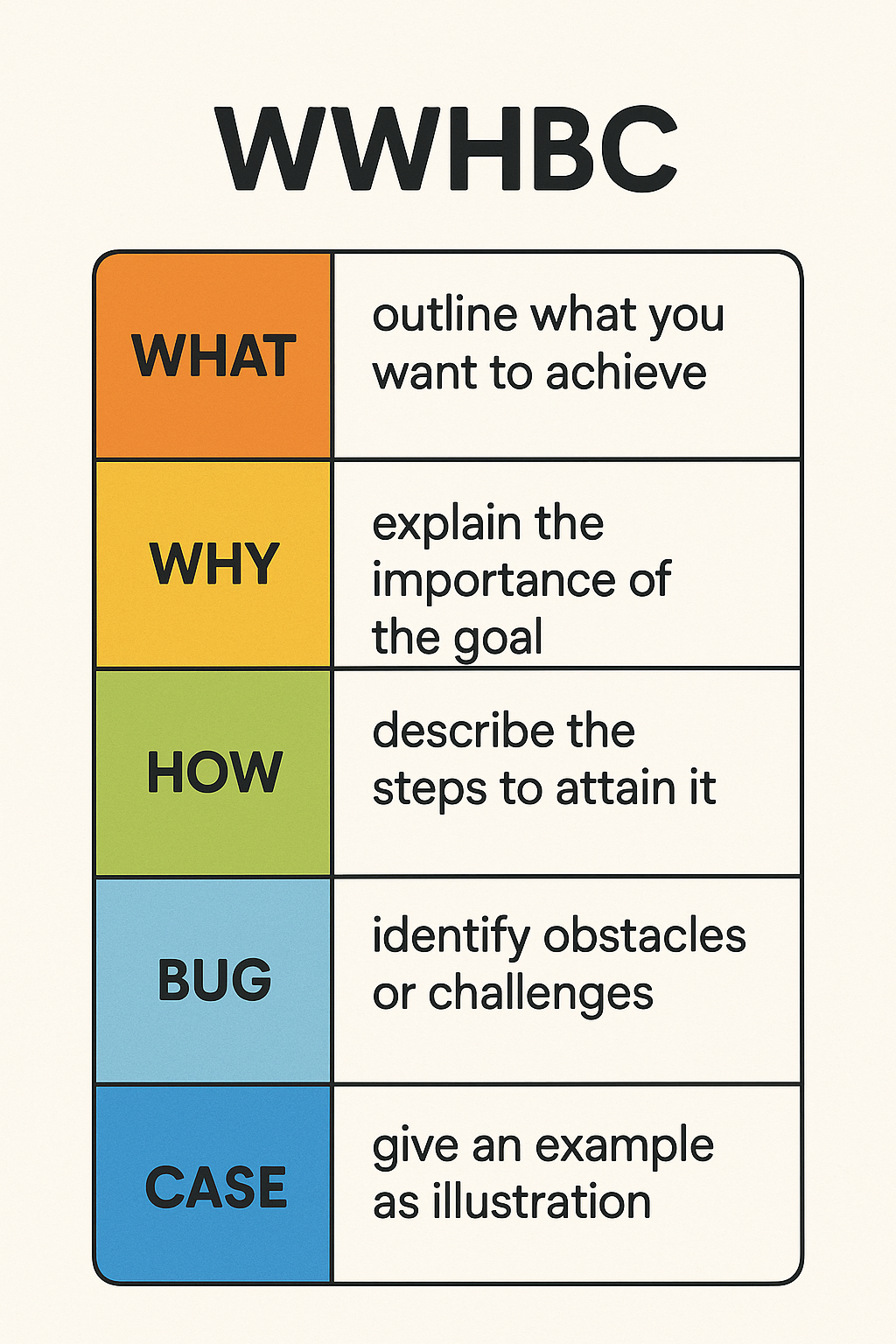 WWHBC

| WHAT | outline what you want to achieve |
|---|---|
| WHY | explain the importance of the goal |
| HOW | describe the steps to attain it |
| BUG | identify obstacles or challenges |
| CASE | give an example as illustration |